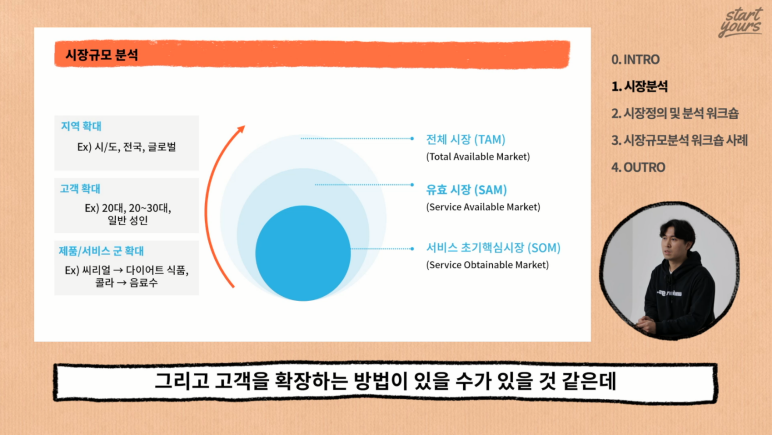 start yours

시장규모 분석

지역 확대
Ex) 시/도, 전국, 글로벌

고객 확대
Ex) 20대, 20~30대, 일반 성인

제품/서비스 군 확대
Ex) 씨리얼 → 다이어트 식품, 콜라 → 음료수

전체 시장 (TAM)
(Total Available Market)

유효 시장 (SAM)
(Service Available Market)

서비스 초기핵심시장 (SOM)
(Service Obtainable Market)

0. INTRO
1. 시장분석
2. 시장정의 및 분석 워크숍
3. 시장규모분석 워크숍 사례
4. OUTRO

그리고 고객을 확장하는 방법이 있을 수가 있을 것 같은데